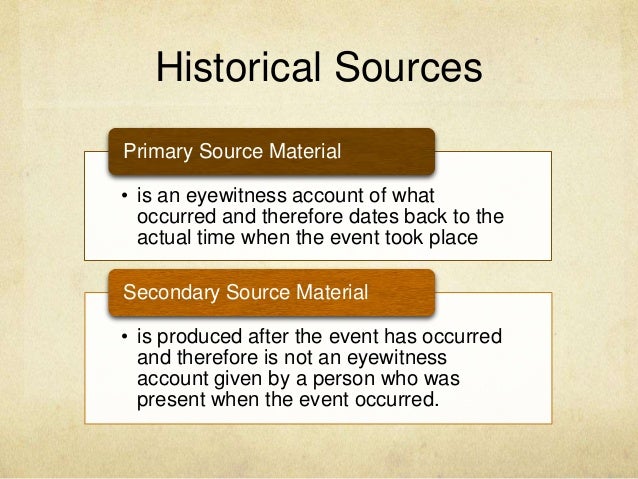 Historical Sources

Primary Source Material

• is an eyewitness account of what occurred and therefore dates back to the actual time when the event took place

Secondary Source Material

• is produced after the event has occurred and therefore is not an eyewitness account given by a person who was present when the event occurred.